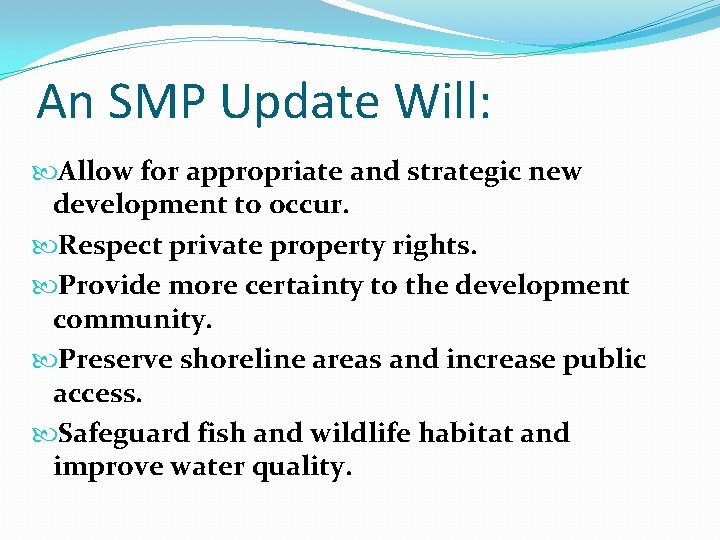 An SMP Update Will:

Allow for appropriate and strategic new development to occur.

Respect private property rights.

Provide more certainty to the development community.

Preserve shoreline areas and increase public access.

Safeguard fish and wildlife habitat and improve water quality.